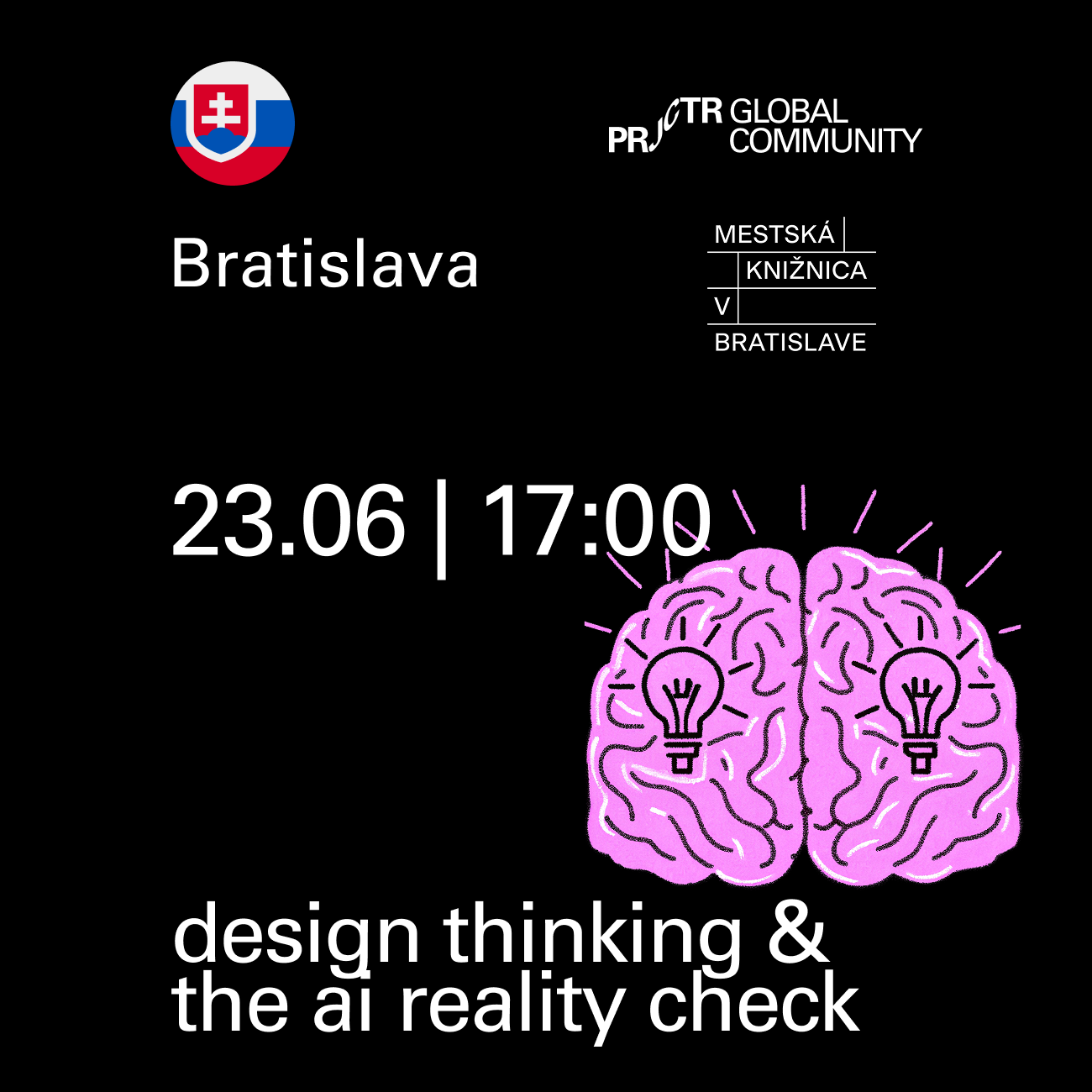 PRJCTR GLOBAL COMMUNITY

Bratislava

MESTSKÁ
KNIŽNICA
V
BRATISLAVE

23.06 | 17:00

design thinking & the ai reality check